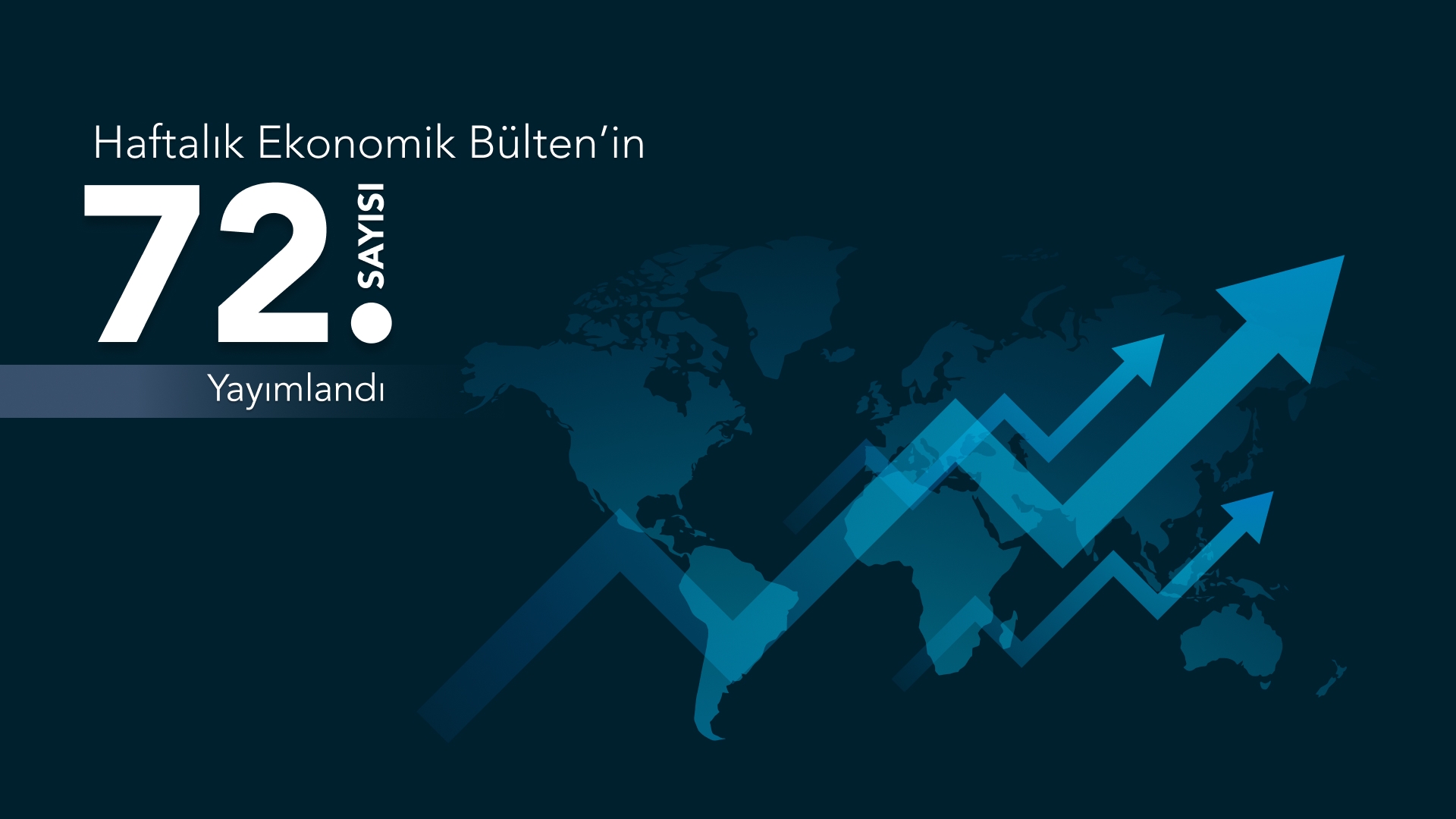 Haftalık Ekonomik Bülten'in

72. SAYISI

Yayımlandı